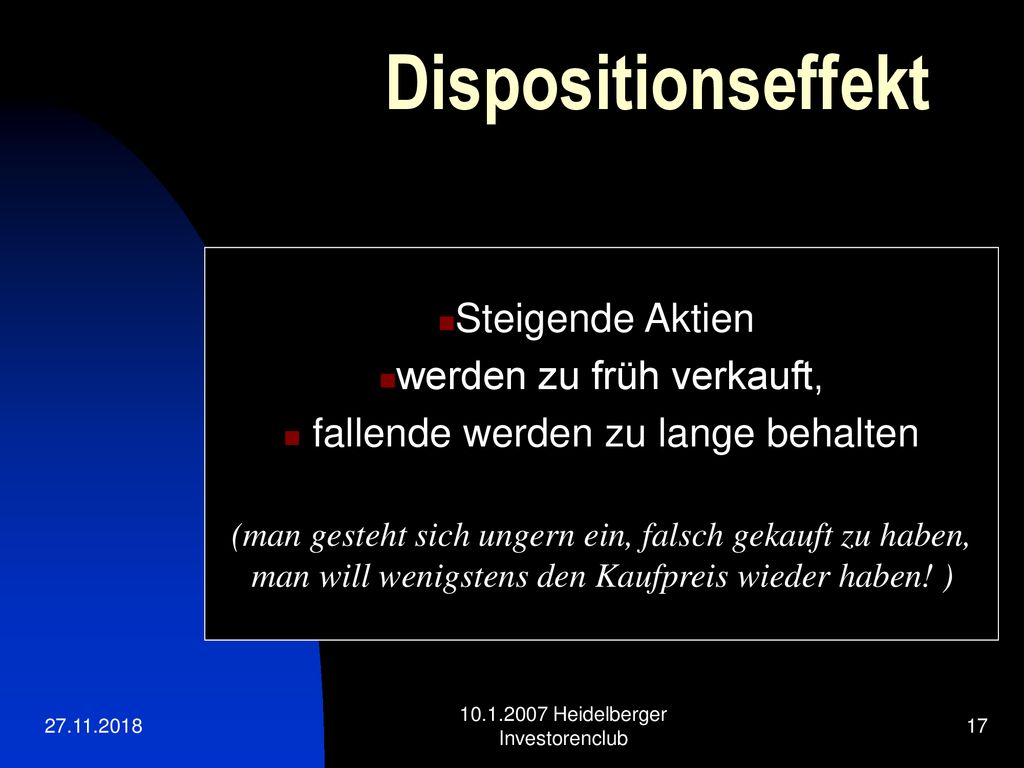 Dispositionseffekt

Steigende Aktien
werden zu früh verkauft,
fallende werden zu lange behalten

(man gesteht sich ungern ein, falsch gekauft zu haben, man will wenigstens den Kaufpreis wieder haben! )

27.11.2018

10.1.2007 Heidelberger Investorenclub

17